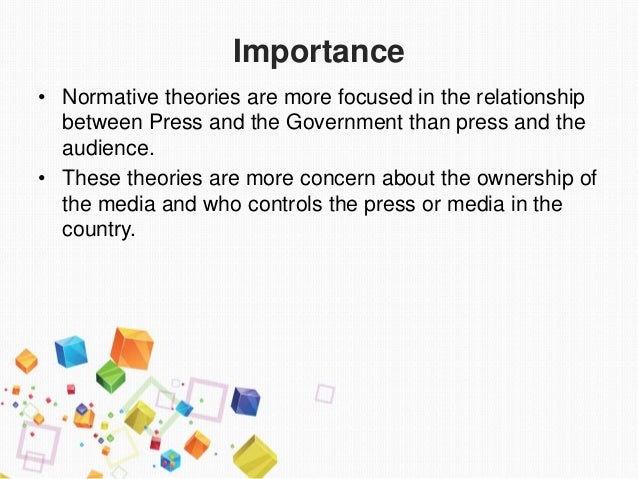 Importance

• Normative theories are more focused in the relationship between Press and the Government than press and the audience.

• These theories are more concern about the ownership of the media and who controls the press or media in the country.